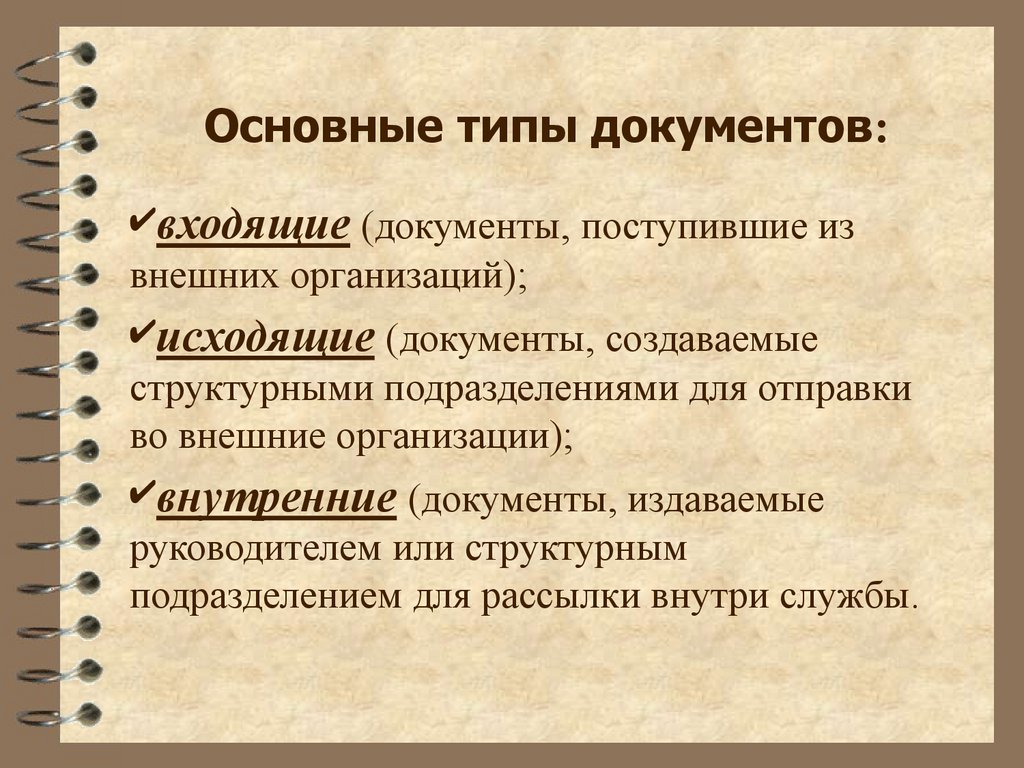 Основные типы документов:

✔входящие (документы, поступившие из внешних организаций);

✔исходящие (документы, создаваемые структурными подразделениями для отправки во внешние организации);

✔внутренние (документы, издаваемые руководителем или структурным подразделением для рассылки внутри службы.